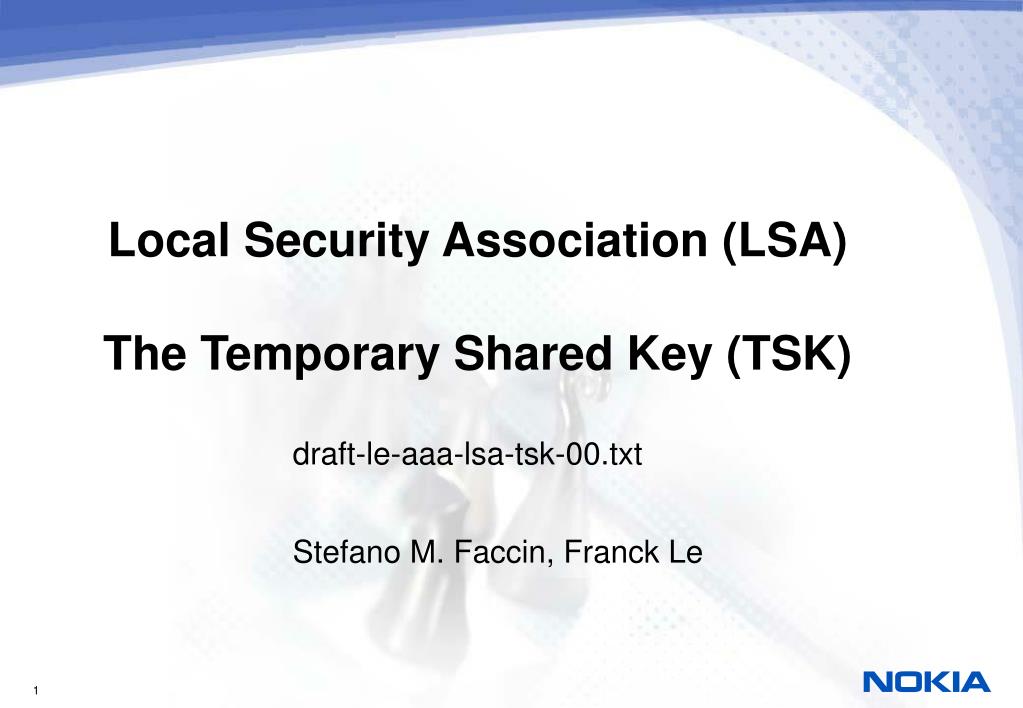 Local Security Association (LSA)

The Temporary Shared Key (TSK)

draft-le-aaa-lsa-tsk-00.txt

Stefano M. Faccin, Franck Le

1

NOKIA